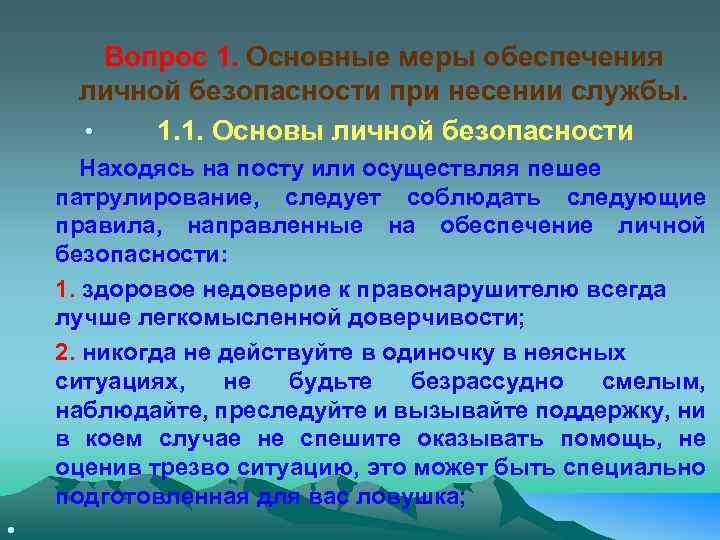 Вопрос 1. Основные меры обеспечения личной безопасности при несении службы.

• 1.1. Основы личной безопасности

Находясь на посту или осуществляя пешее патрулирование, следует соблюдать следующие правила, направленные на обеспечение личной безопасности:

1. здоровое недоверие к правонарушителю всегда лучше легкомысленной доверчивости;

2. никогда не действуйте в одиночку в неясных ситуациях, не будьте безрассудно смелым, наблюдайте, преследуйте и вызывайте поддержку, ни в коем случае не спешите оказывать помощь, не оценив трезво ситуацию, это может быть специально подготовленная для вас ловушка;

•